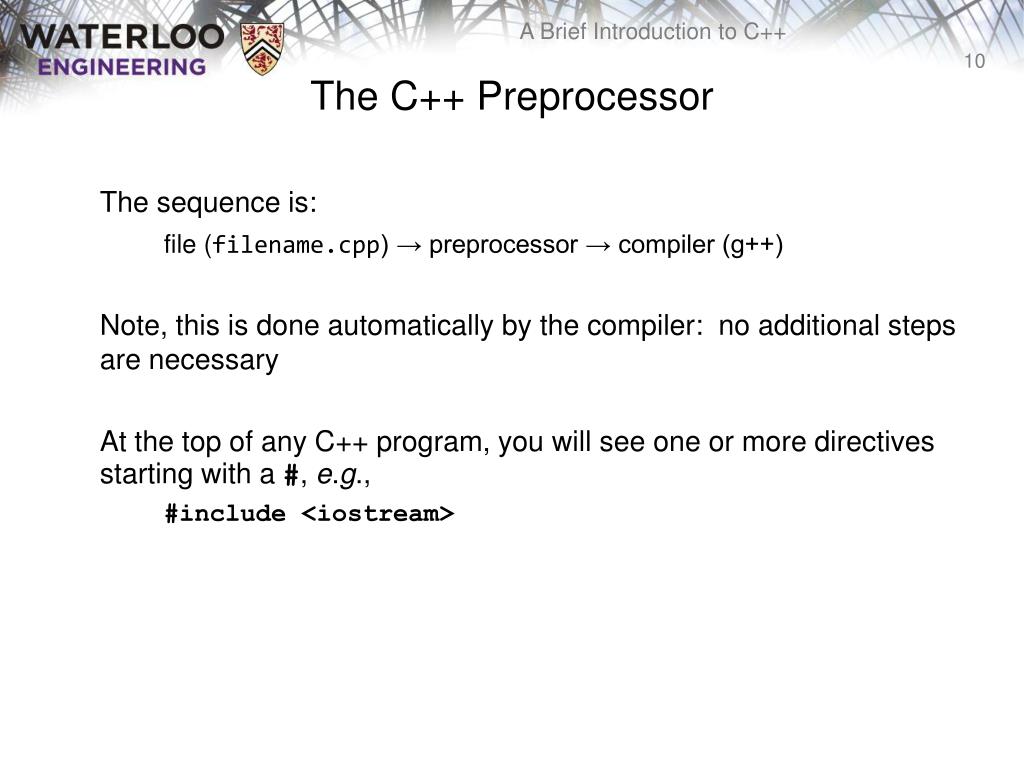 WATERLOO
ENGINEERING

A Brief Introduction to C++

10

The C++ Preprocessor

The sequence is:

file (filename.cpp) → preprocessor → compiler (g++)

Note, this is done automatically by the compiler: no additional steps are necessary

At the top of any C++ program, you will see one or more directives starting with a #, e.g.,

#include <iostream>